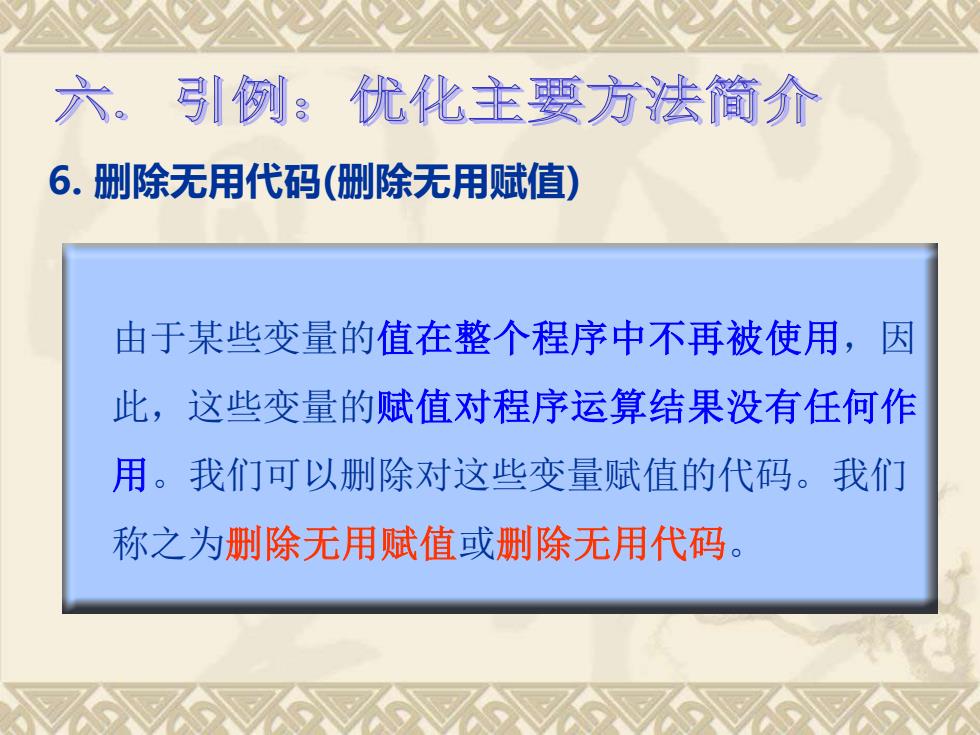 六. 引例：优化主要方法简介

6. 删除无用代码(删除无用赋值)

由于某些变量的值在整个程序中不再被使用，因此，这些变量的赋值对程序运算结果没有任何作用。我们可以删除对这些变量赋值的代码。我们称之为删除无用赋值或删除无用代码。